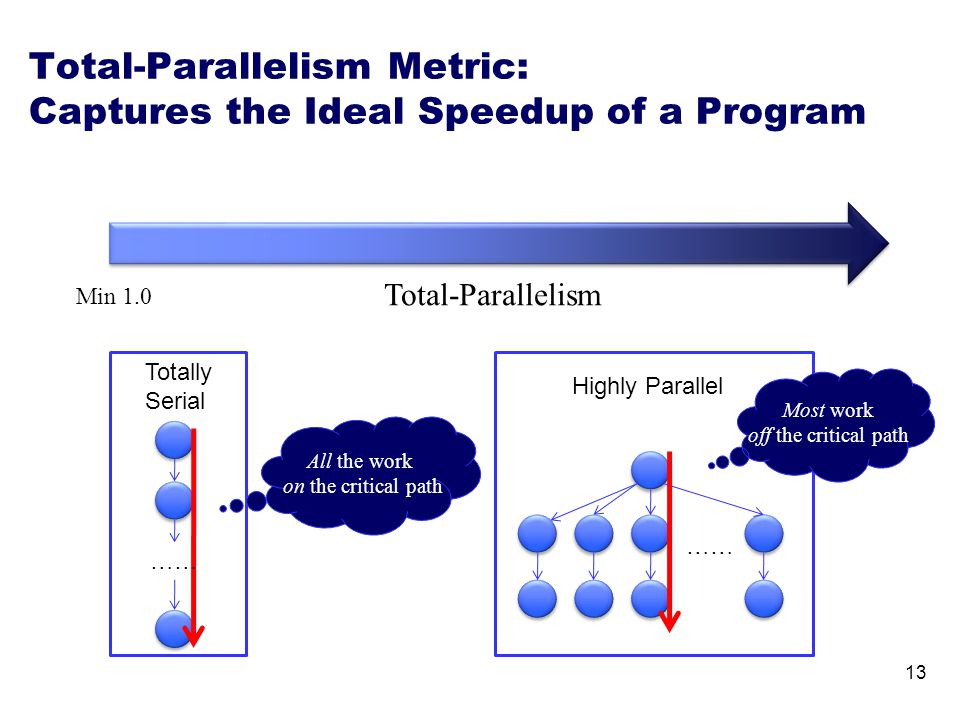 Total-Parallelism Metric:
Captures the Ideal Speedup of a Program

Min 1.0

Total-Parallelism

Totally Serial

……

All the work on the critical path

Highly Parallel

Most work off the critical path

……

13